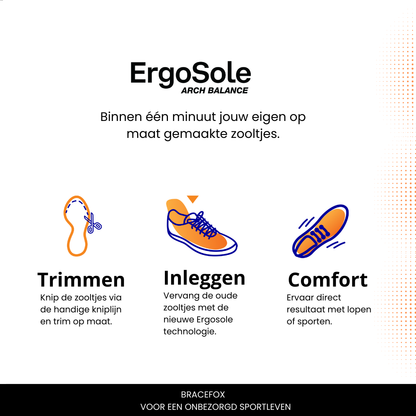 ErgoSole
ARCH BALANCE

Binnen één minuut jouw eigen op maat gemaakte zooltjes.

Trimmen
Knip de zooltjes via de handige kniplijn en trim op maat.

Inleggen
Vervang de oude zooltjes met de nieuwe Ergosole technologie.

Comfort
Ervaar direct resultaat met lopen of sporten.

BRACEFOX
VOOR EEN ONBEZORGD SPORTLEVEN